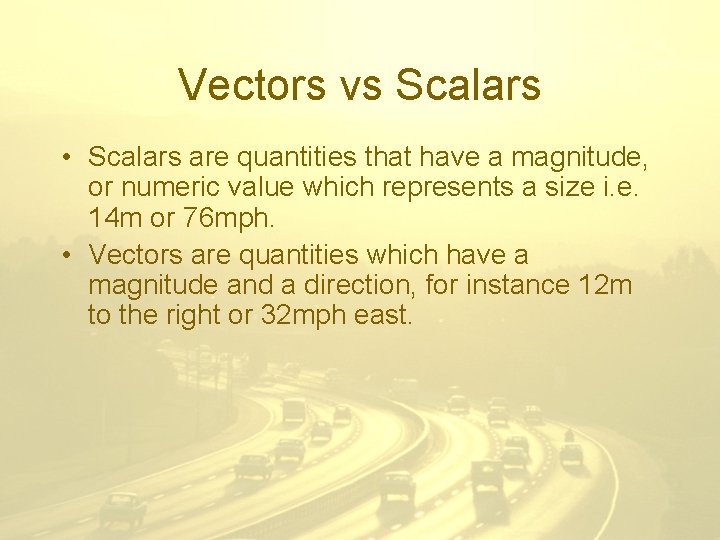 Vectors vs Scalars

• Scalars are quantities that have a magnitude, or numeric value which represents a size i.e. 14m or 76mph.
• Vectors are quantities which have a magnitude and a direction, for instance 12m to the right or 32mph east.